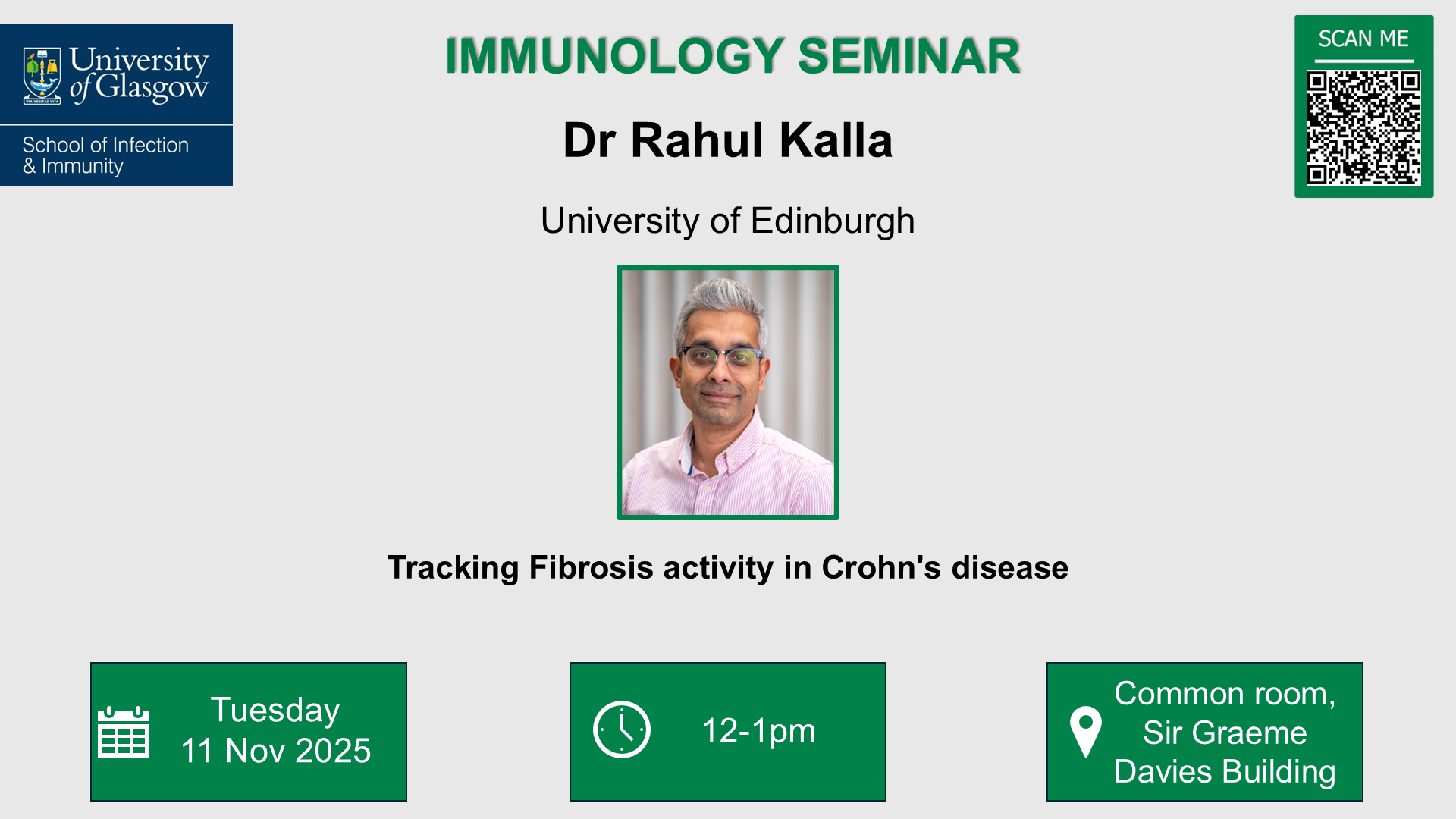 University of Glasgow

VIA VERITAS VITA

School of Infection & Immunity

IMMUNOLOGY SEMINAR

SCAN ME

Dr Rahul Kalla

University of Edinburgh

Tracking Fibrosis activity in Crohn's disease

Tuesday
11 Nov 2025

12-1pm

Common room, Sir Graeme Davies Building